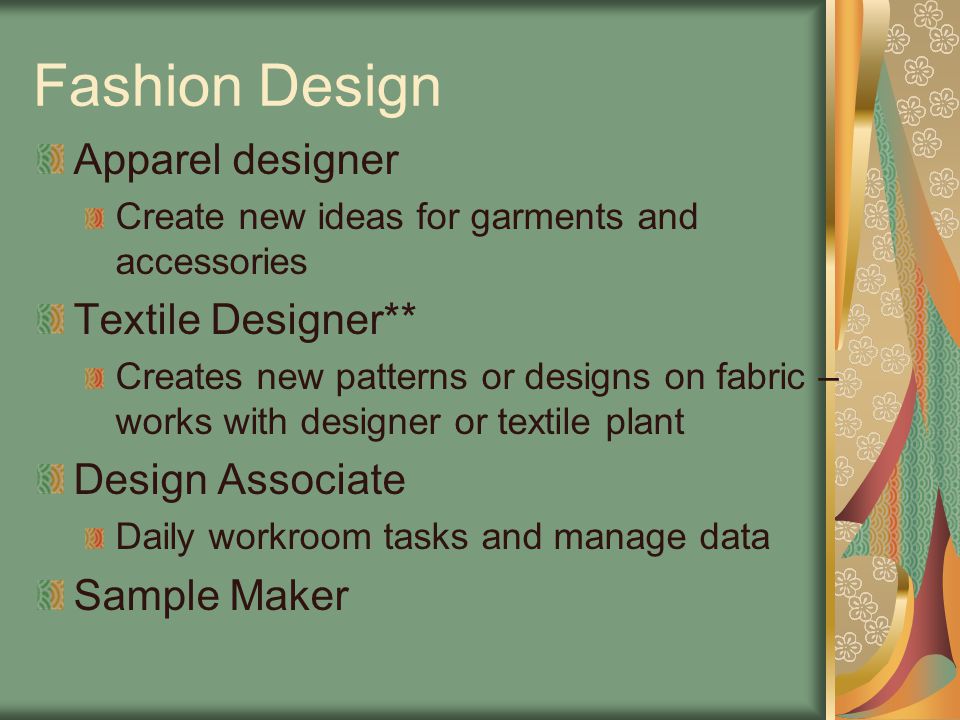 Fashion Design

Apparel designer

Create new ideas for garments and accessories

Textile Designer**

Creates new patterns or designs on fabric – works with designer or textile plant

Design Associate

Daily workroom tasks and manage data

Sample Maker